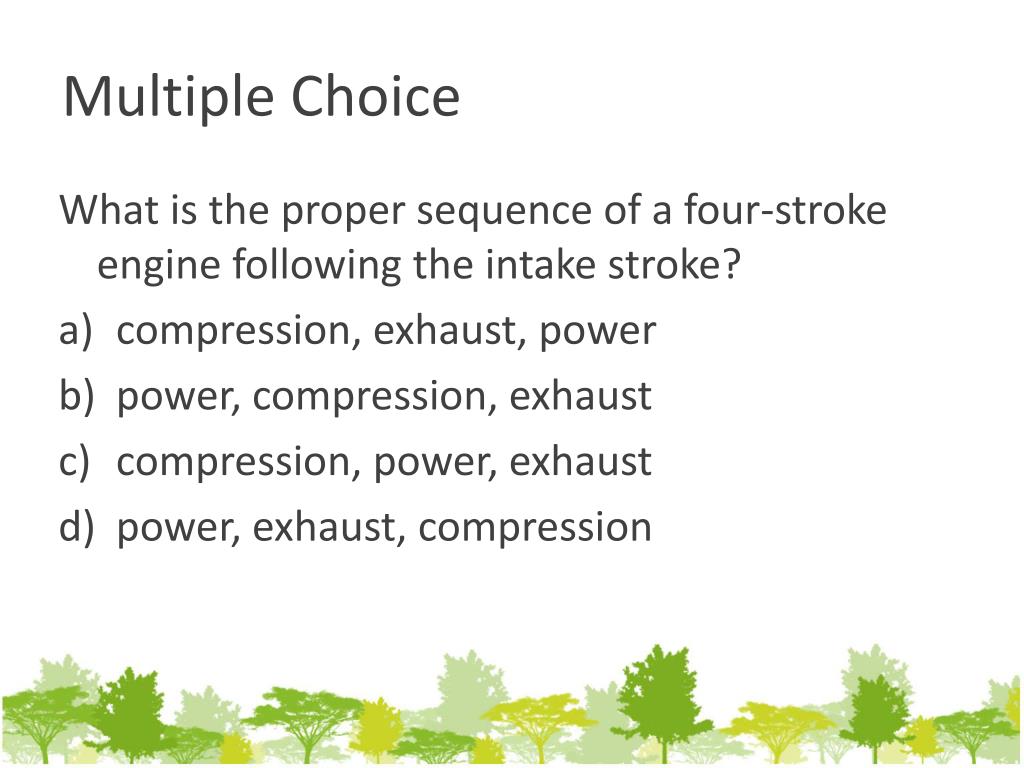 Multiple Choice

What is the proper sequence of a four-stroke engine following the intake stroke?

a) compression, exhaust, power

b) power, compression, exhaust

c) compression, power, exhaust

d) power, exhaust, compression